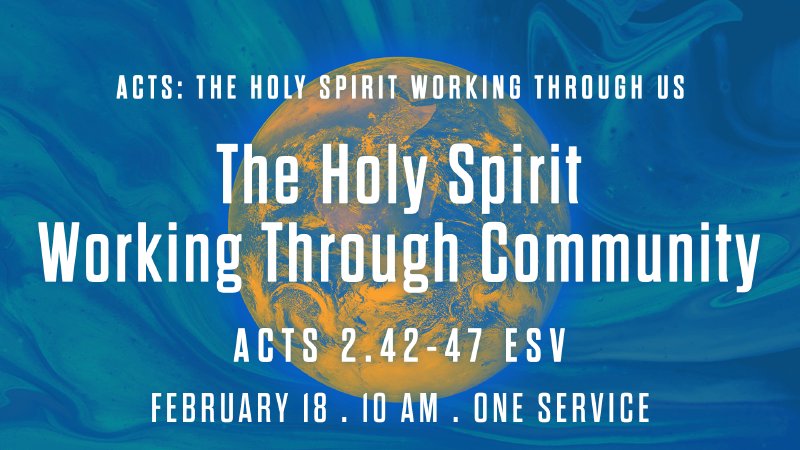 ACTS: THE HOLY SPIRIT WORKING THROUGH US

The Holy Spirit Working Through Community

ACTS 2.42-47 ESV

FEBRUARY 18 . 10 AM . ONE SERVICE